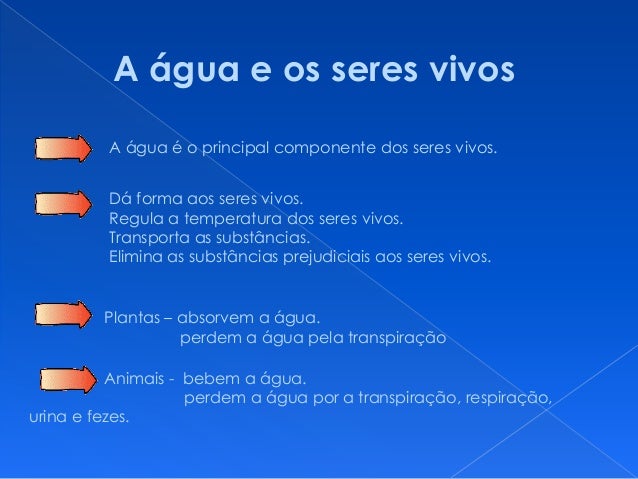 A água e os seres vivos

A água é o principal componente dos seres vivos.

Dá forma aos seres vivos.
Regula a temperatura dos seres vivos.
Transporta as substâncias.
Elimina as substâncias prejudiciais aos seres vivos.

Plantas – absorvem a água.
perdem a água pela transpiração

Animais - bebem a água.
perdem a água por a transpiração, respiração, urina e fezes.